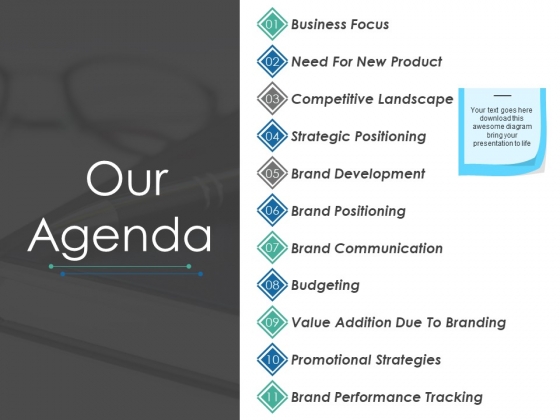 Our Agenda

01 Business Focus

02 Need For New Product

03 Competitive Landscape

04 Strategic Positioning

05 Brand Development

06 Brand Positioning

07 Brand Communication

08 Budgeting

09 Value Addition Due To Branding

10 Promotional Strategies

11 Brand Performance Tracking

Your text goes here download this awesome diagram bring your presentation to life